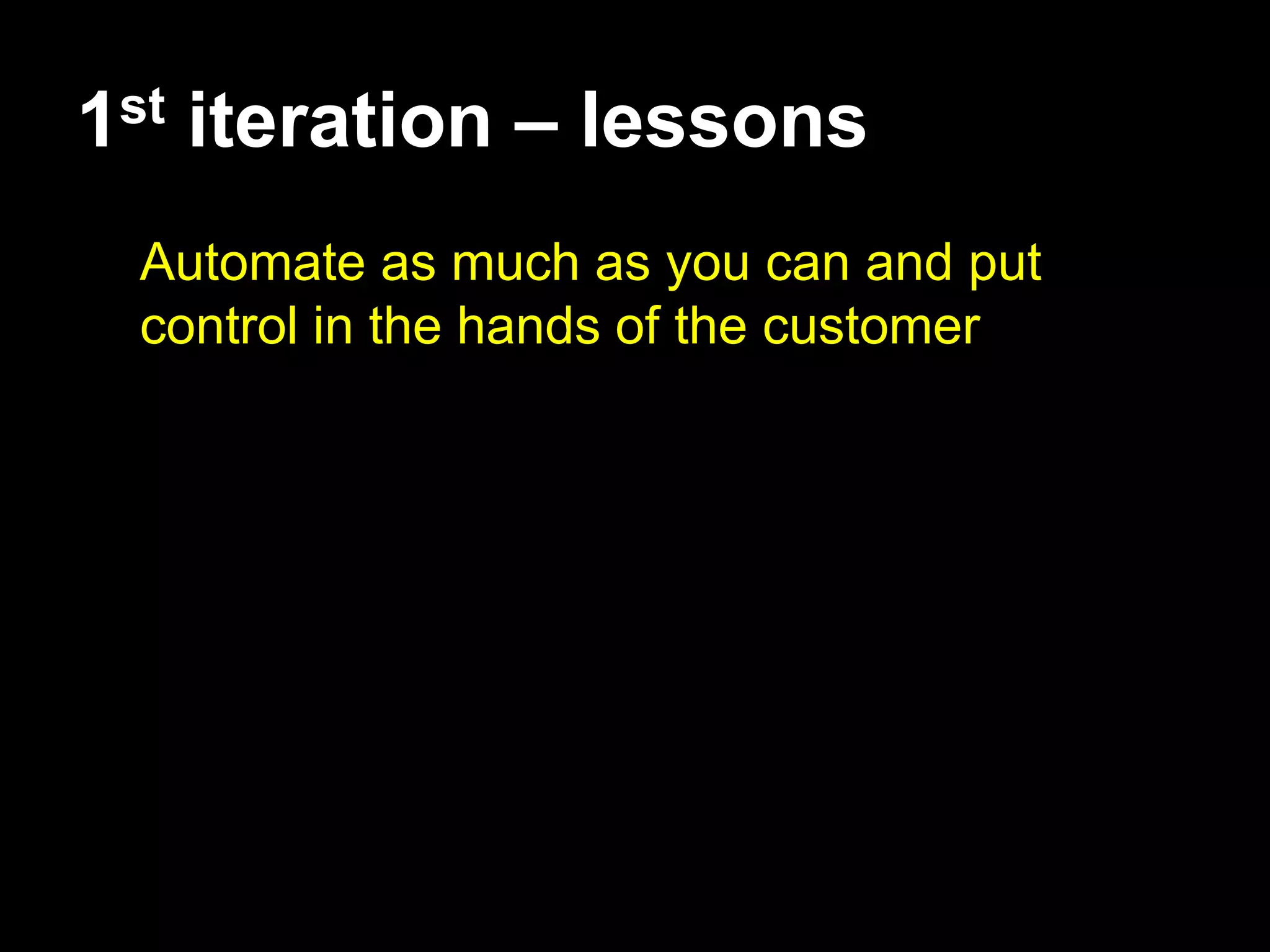 1st iteration – lessons

Automate as much as you can and put control in the hands of the customer